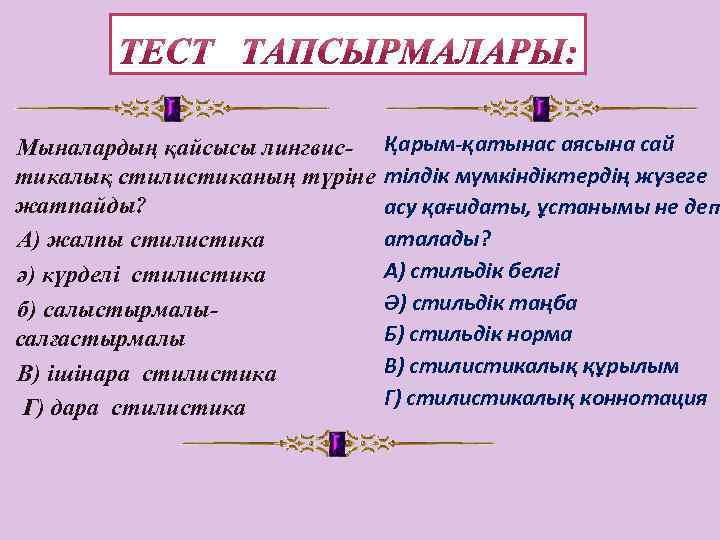 ТЕСТ ТАПСЫРМАЛАРЫ:

Мыналардың қайсысы лингвистикалық стилистиканың түріне жатпайды?

А) жалпы стилистика

ә) күрделі стилистика

б) салыстырмалы-салғастырмалы

В) ішінара стилистика

Г) дара стилистика

Қарым-қатынас аясына сай тілдік мүмкіндіктердің жүзеге асу қағидаты, ұстанымы не деп аталады?

А) стильдік белгі

Ә) стильдік таңба

Б) стильдік норма

В) стилистикалық құрылым

Г) стилистикалық коннотация